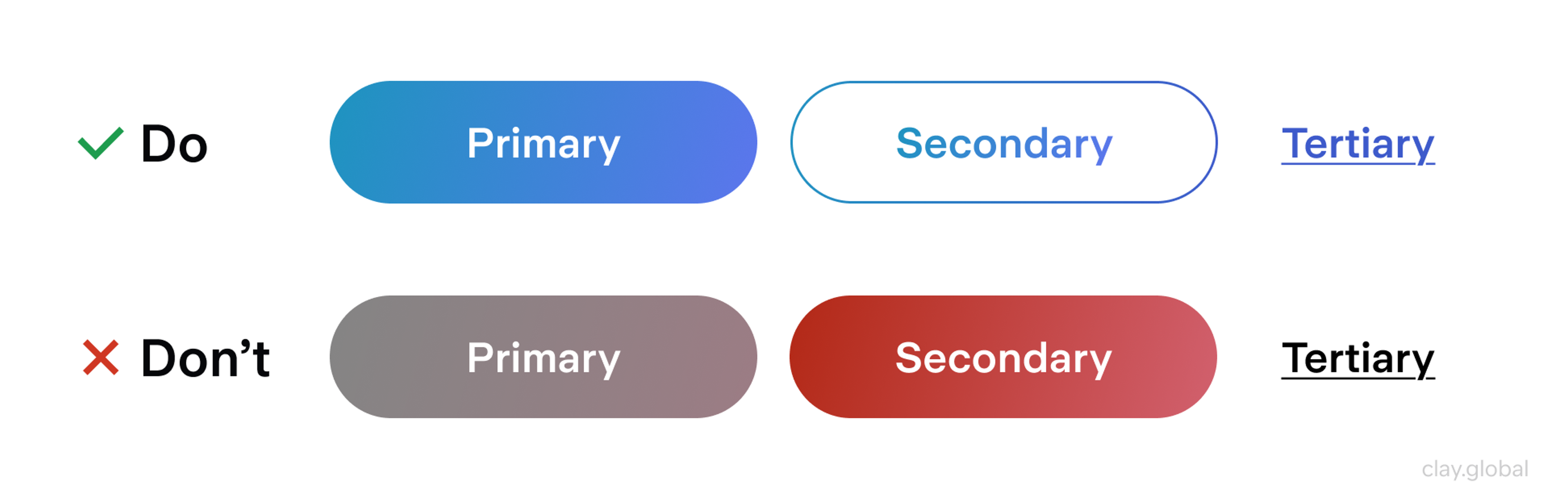 Do Primary Secondary Tertiary

Don’t Primary Secondary Tertiary

clay.global